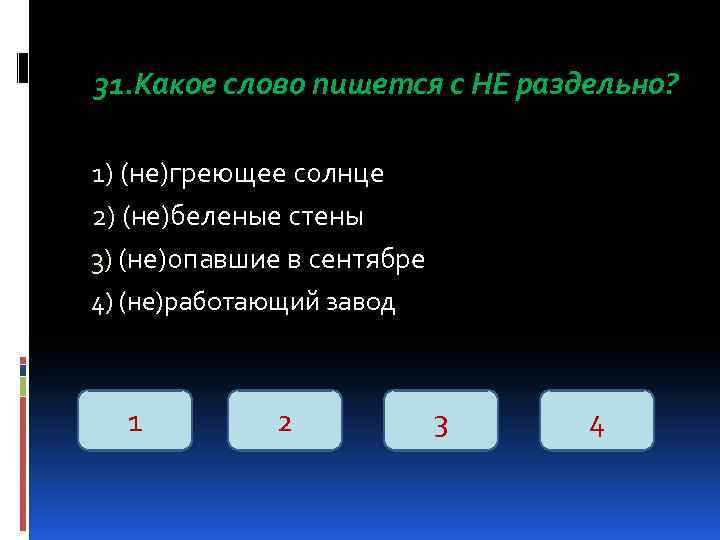 31.Какое слово пишется с НЕ раздельно?

1) (не)греющее солнце
2) (не)беленые стены
3) (не)опавшие в сентябре
4) (не)работающий завод

1

2

3

4